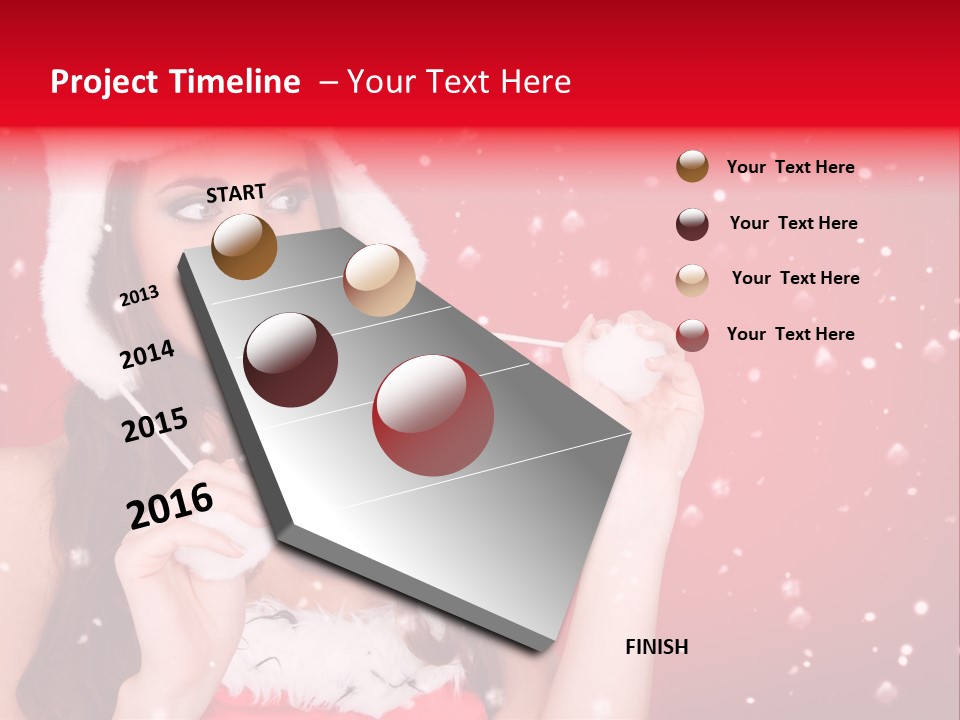 Project Timeline – Your Text Here

START

2013

2014

2015

2016

FINISH

Your Text Here

Your Text Here

Your Text Here

Your Text Here